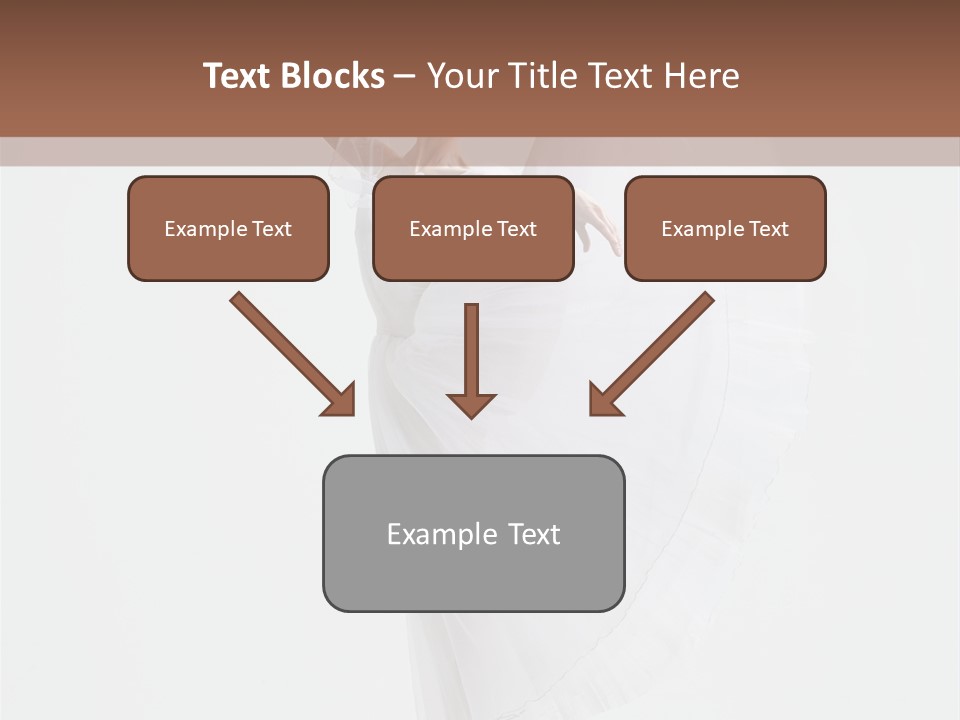 Text Blocks – Your Title Text Here

Example Text

Example Text

Example Text

Example Text